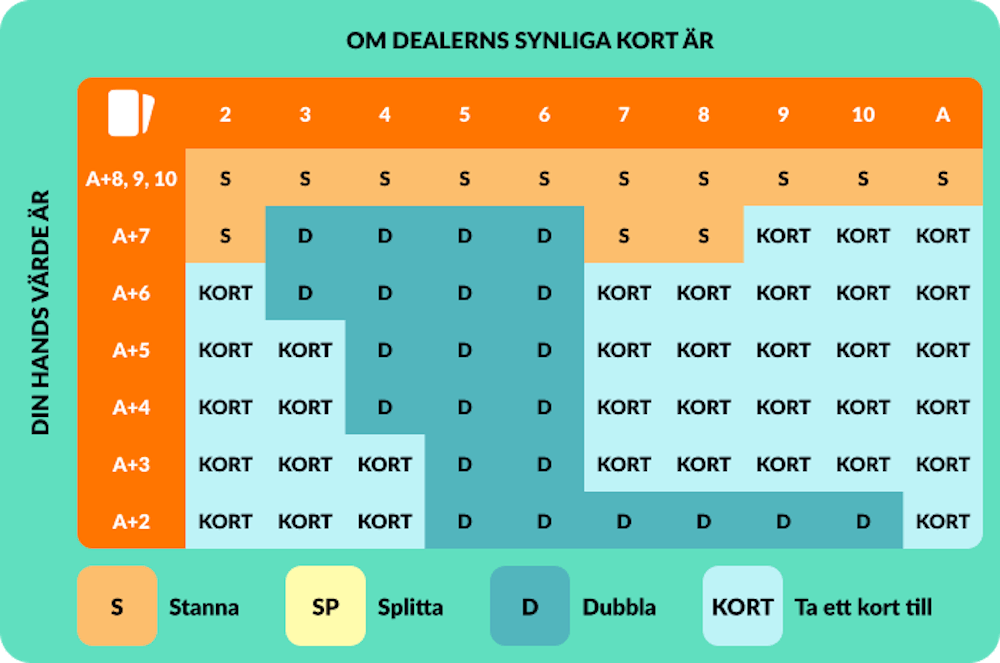 OM DEALERNS SYNLIGA KORT ÄR

DIN HANDS VÄRDE ÄR

| | 2 | 3 | 4 | 5 | 6 | 7 | 8 | 9 | 10 | A |
|---|---|---|---|---|---|---|---|---|---|---|
| A+8, 9, 10 | S | S | S | S | S | S | S | S | S | S |
| A+7 | S | D | D | D | D | S | S | KORT | KORT | KORT |
| A+6 | KORT | D | D | D | D | KORT | KORT | KORT | KORT | KORT |
| A+5 | KORT | KORT | D | D | D | KORT | KORT | KORT | KORT | KORT |
| A+4 | KORT | KORT | D | D | D | KORT | KORT | KORT | KORT | KORT |
| A+3 | KORT | KORT | KORT | D | D | KORT | KORT | KORT | KORT | KORT |
| A+2 | KORT | KORT | KORT | D | D | D | D | D | D | KORT |

S Stanna
SP Splitta
D Dubbla
KORT Ta ett kort till